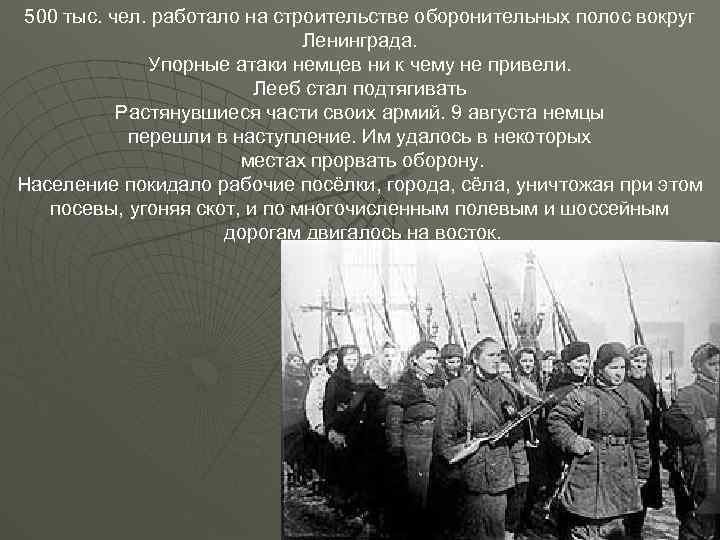 500 тыс. чел. работало на строительстве оборонительных полос вокруг Ленинграда.
Упорные атаки немцев ни к чему не привели.
Лееб стал подтягивать
Растянувшиеся части своих армий. 9 августа немцы перешли в наступление. Им удалось в некоторых местах прорвать оборону.
Население покидало рабочие посёлки, города, сёла, уничтожая при этом посевы, угоняя скот, и по многочисленным полевым и шоссейным дорогам двигалось на восток.